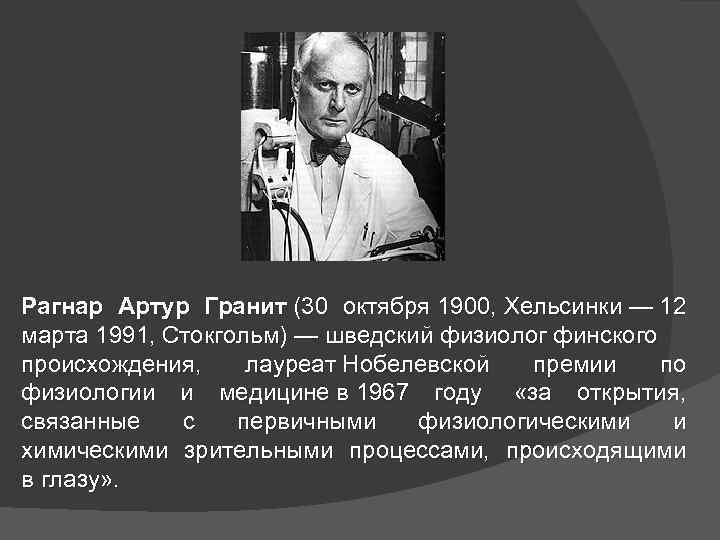 Рагнар Артур Гранит (30 октября 1900, Хельсинки — 12 марта 1991, Стокгольм) — шведский физиолог финского происхождения, лауреат Нобелевской премии по физиологии и медицине в 1967 году «за открытия, связанные с первичными физиологическими и химическими зрительными процессами, происходящими в глазу».